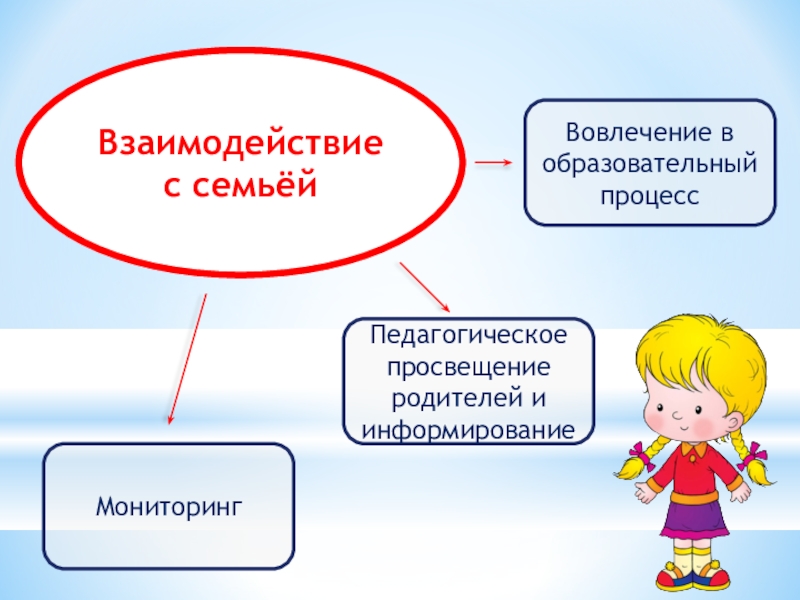 Взаимодействие с семьёй

Вовлечение в образовательный процесс

Педагогическое просвещение родителей и информирование

Мониторинг